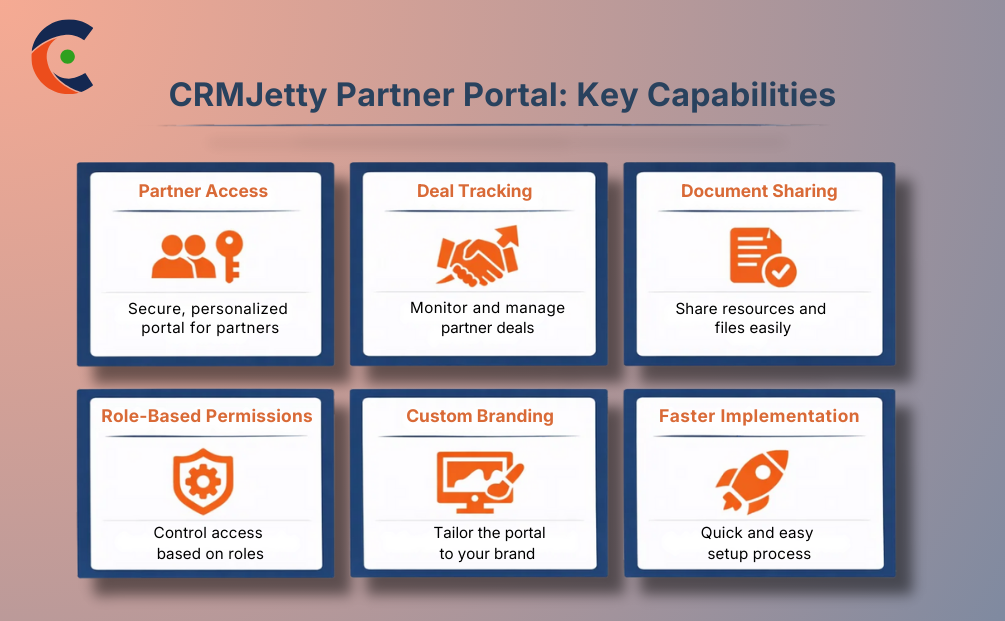 CRMJetty Partner Portal: Key Capabilities

Partner Access

Secure, personalized portal for partners

Deal Tracking

Monitor and manage partner deals

Document Sharing

Share resources and files easily

Role-Based Permissions

Control access based on roles

Custom Branding

Tailor the portal to your brand

Faster Implementation

Quick and easy setup process